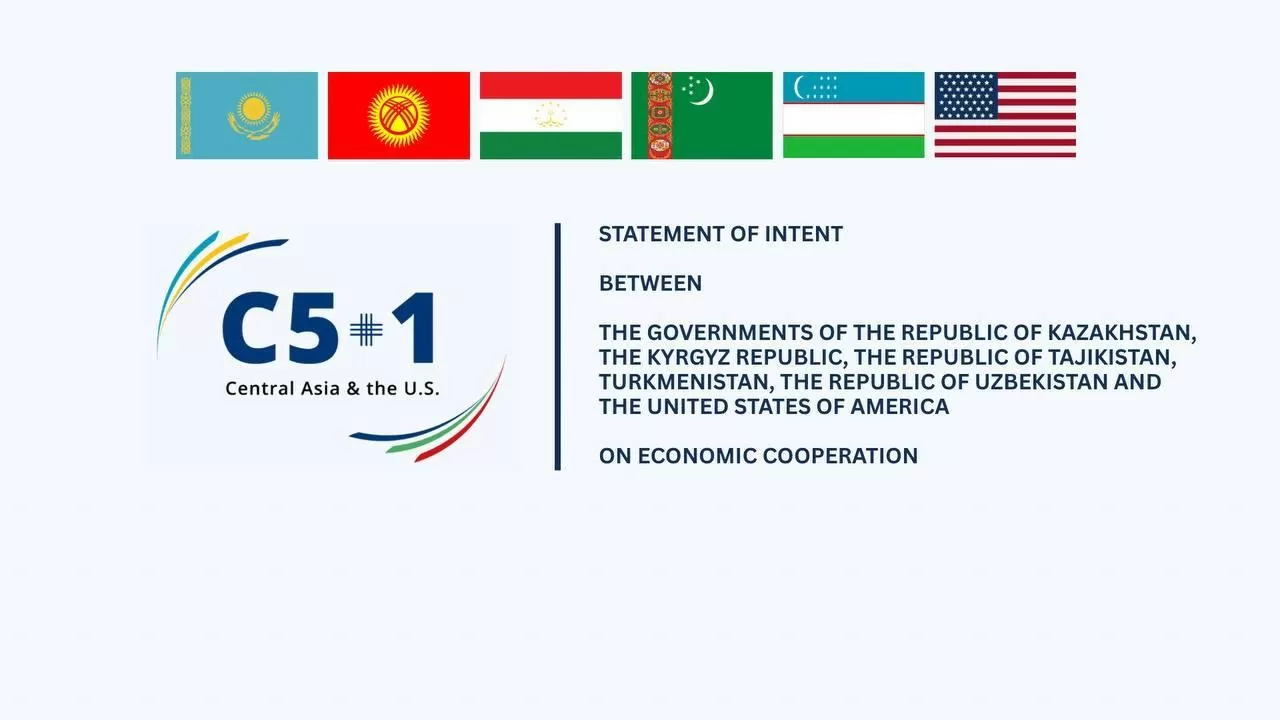 C5+1
Central Asia & the U.S.

STATEMENT OF INTENT

BETWEEN

THE GOVERNMENTS OF THE REPUBLIC OF KAZAKHSTAN, THE KYRGYZ REPUBLIC, THE REPUBLIC OF TAJIKISTAN, TURKMENISTAN, THE REPUBLIC OF UZBEKISTAN AND THE UNITED STATES OF AMERICA

ON ECONOMIC COOPERATION